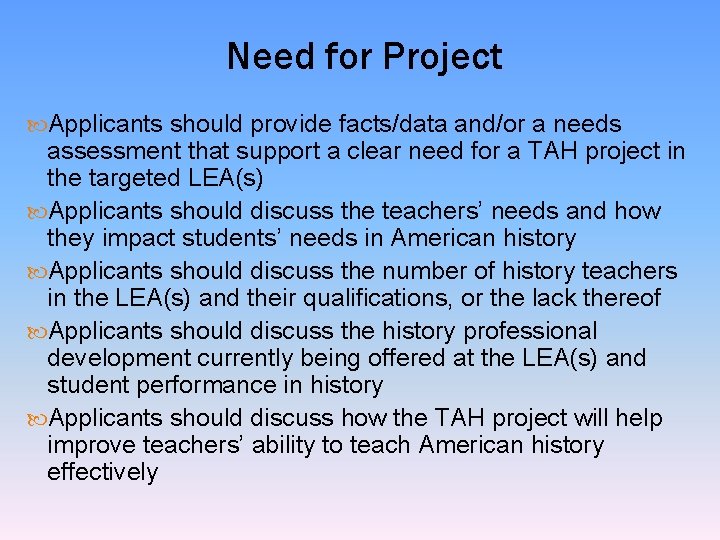 Need for Project

Applicants should provide facts/data and/or a needs assessment that support a clear need for a TAH project in the targeted LEA(s)

Applicants should discuss the teachers' needs and how they impact students' needs in American history

Applicants should discuss the number of history teachers in the LEA(s) and their qualifications, or the lack thereof

Applicants should discuss the history professional development currently being offered at the LEA(s) and student performance in history

Applicants should discuss how the TAH project will help improve teachers' ability to teach American history effectively